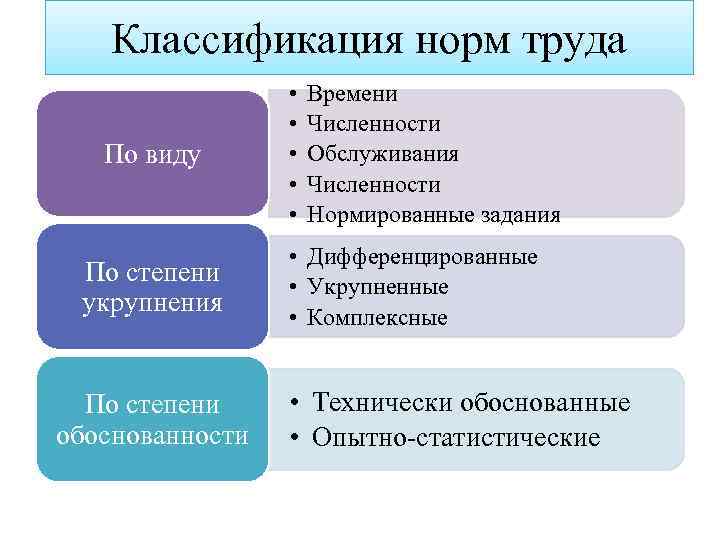 Классификация норм труда

По виду

• Времени
• Численности
• Обслуживания
• Численности
• Нормированные задания

По степени укрупнения

• Дифференцированные
• Укрупненные
• Комплексные

По степени обоснованности

• Технически обоснованные
• Опытно-статистические